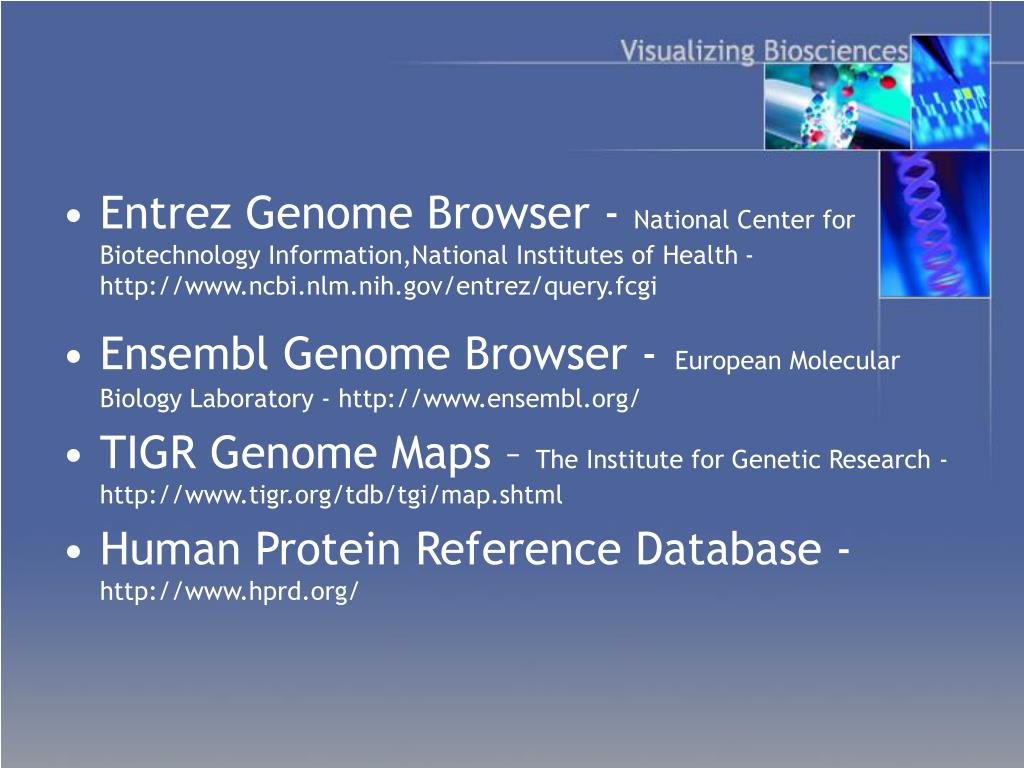 Visualizing Biosciences

• Entrez Genome Browser - National Center for Biotechnology Information,National Institutes of Health - http://www.ncbi.nlm.nih.gov/entrez/query.fcgi

• Ensembl Genome Browser - European Molecular Biology Laboratory - http://www.ensembl.org/

• TIGR Genome Maps – The Institute for Genetic Research - http://www.tigr.org/tdb/tgi/map.shtml

• Human Protein Reference Database - http://www.hprd.org/